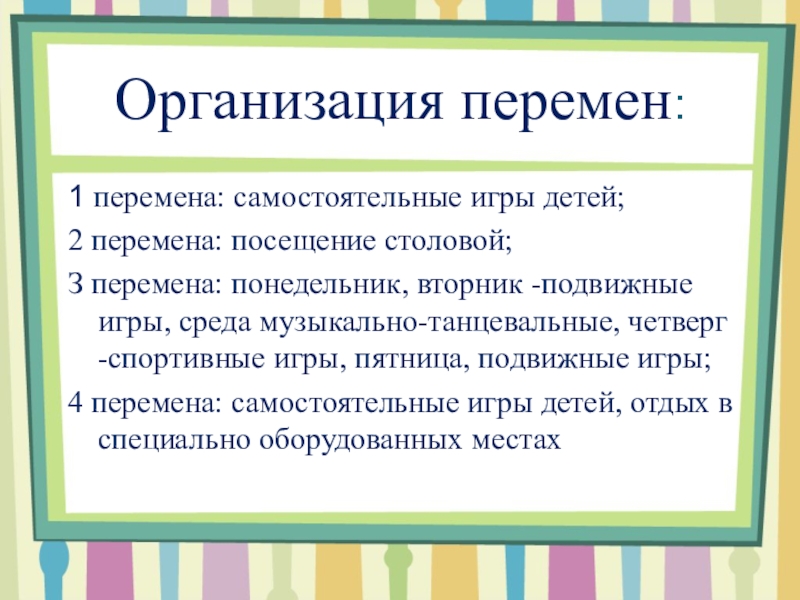 Организация перемен:

1 перемена: самостоятельные игры детей;

2 перемена: посещение столовой;

3 перемена: понедельник, вторник -подвижные игры, среда музыкально-танцевальные, четверг -спортивные игры, пятница, подвижные игры;

4 перемена: самостоятельные игры детей, отдых в специально оборудованных местах